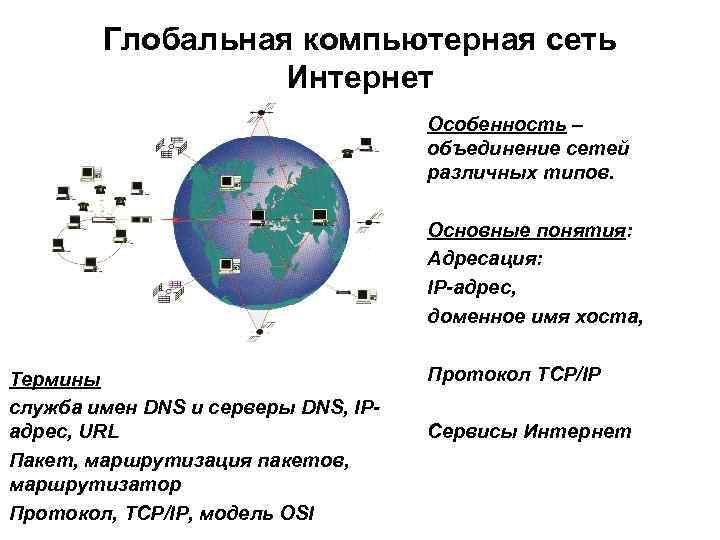 Глобальная компьютерная сеть Интернет

Особенность – объединение сетей различных типов.

Основные понятия:

Адресация:

IP-адрес,

доменное имя хоста,

Протокол TCP/IP

Сервисы Интернет

Термины

служба имен DNS и серверы DNS, IP-адрес, URL

Пакет, маршрутизация пакетов, маршрутизатор

Протокол, TCP/IP, модель OSI